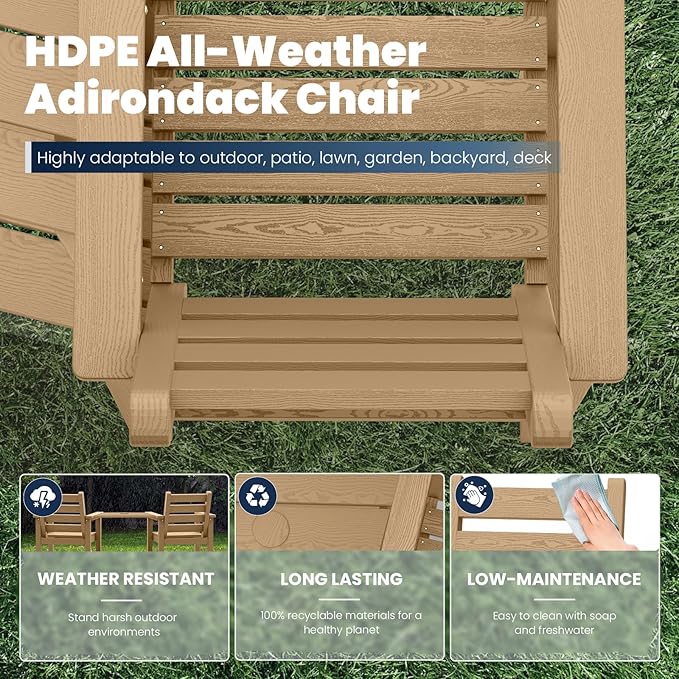 HDPE All-Weather Adirondack Chair

Highly adaptable to outdoor, patio, lawn, garden, backyard, deck

WEATHER RESISTANT

Stand harsh outdoor environments

LONG LASTING

100% recyclable materials for a healthy planet

LOW-MAINTENANCE

Easy to clean with soap and freshwater